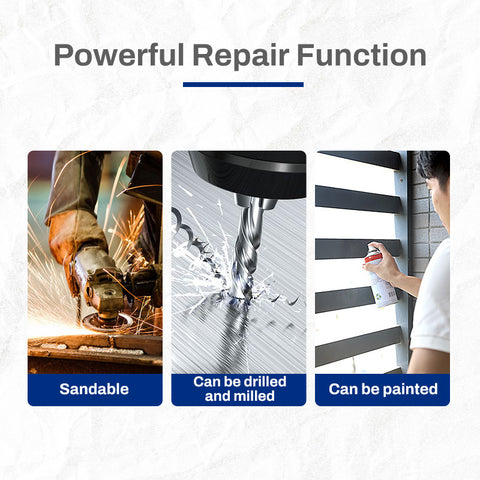 Powerful Repair Function

Sandable

Can be drilled and milled

Can be painted